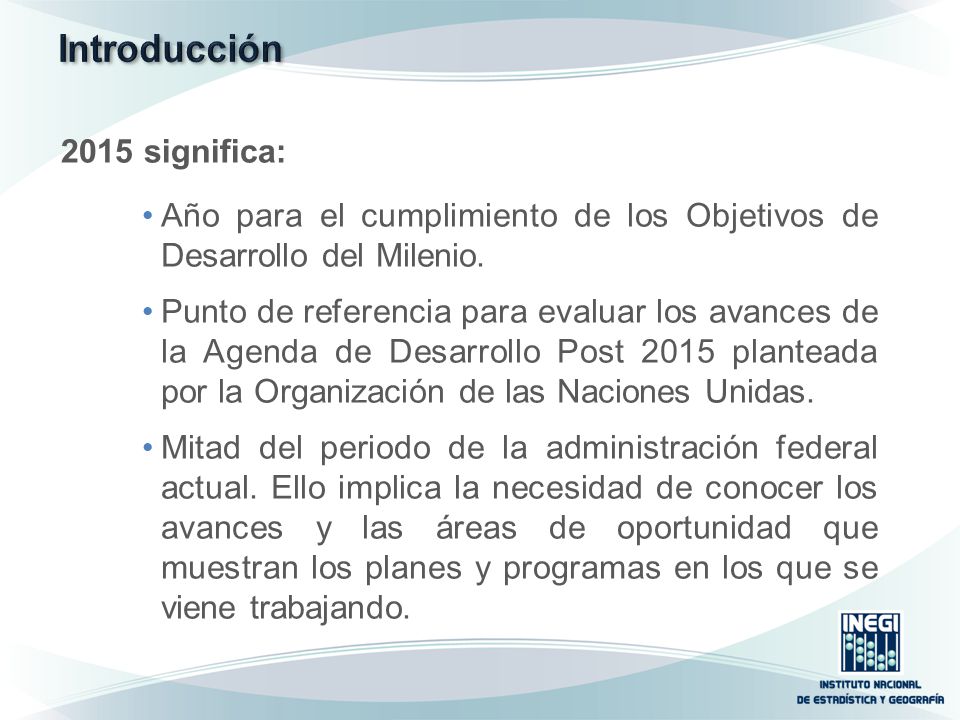 Introducción

2015 significa:

• Año para el cumplimiento de los Objetivos de Desarrollo del Milenio.

• Punto de referencia para evaluar los avances de la Agenda de Desarrollo Post 2015 planteada por la Organización de las Naciones Unidas.

• Mitad del periodo de la administración federal actual. Ello implica la necesidad de conocer los avances y las áreas de oportunidad que muestran los planes y programas en los que se viene trabajando.

INEGI
INSTITUTO NACIONAL DE ESTADÍSTICA Y GEOGRAFÍA